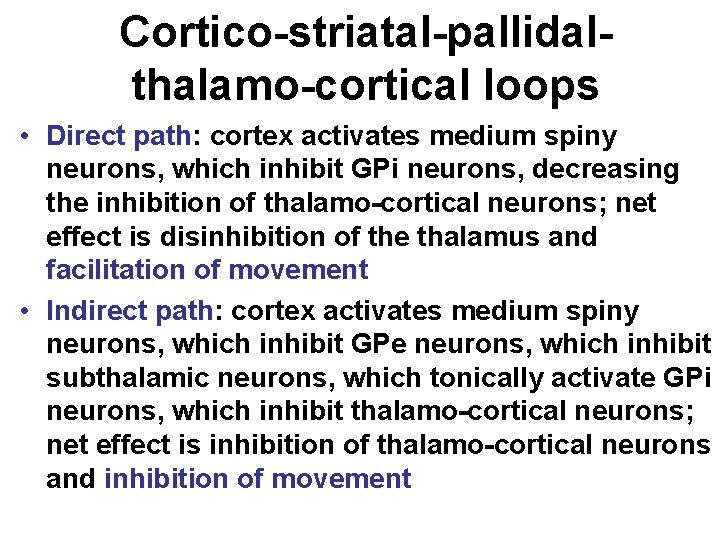 Cortico-striatal-pallidal-thalamo-cortical loops

• Direct path: cortex activates medium spiny neurons, which inhibit GPi neurons, decreasing the inhibition of thalamo-cortical neurons; net effect is disinhibition of the thalamus and facilitation of movement

• Indirect path: cortex activates medium spiny neurons, which inhibit GPe neurons, which inhibit subthalamic neurons, which tonically activate GPi neurons, which inhibit thalamo-cortical neurons; net effect is inhibition of thalamo-cortical neurons and inhibition of movement